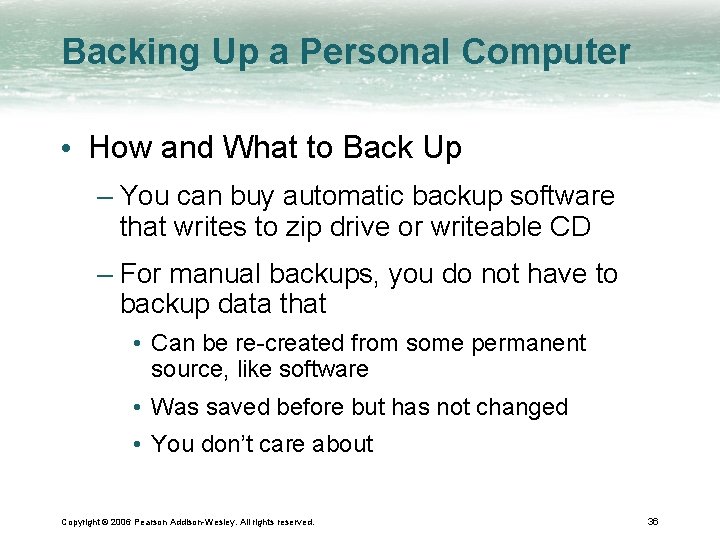 Backing Up a Personal Computer

• How and What to Back Up

– You can buy automatic backup software that writes to zip drive or writeable CD

– For manual backups, you do not have to backup data that

• Can be re-created from some permanent source, like software

• Was saved before but has not changed

• You don't care about

Copyright © 2006 Pearson Addison-Wesley. All rights reserved.

36